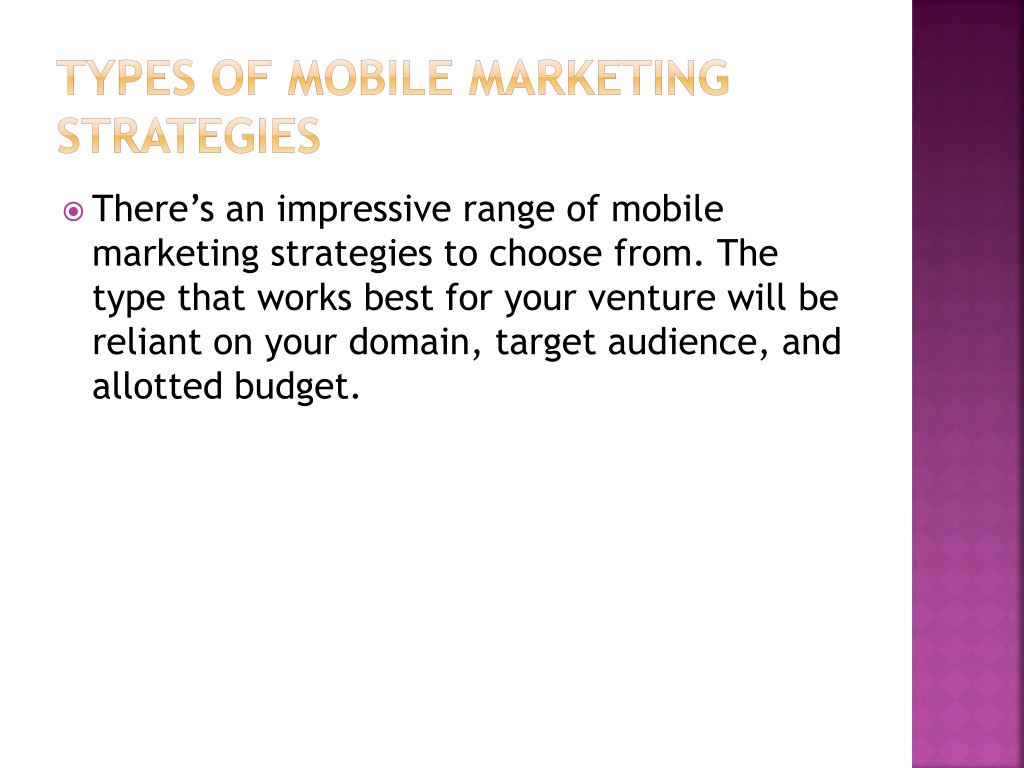 TYPES OF MOBILE MARKETING STRATEGIES

There’s an impressive range of mobile marketing strategies to choose from. The type that works best for your venture will be reliant on your domain, target audience, and allotted budget.